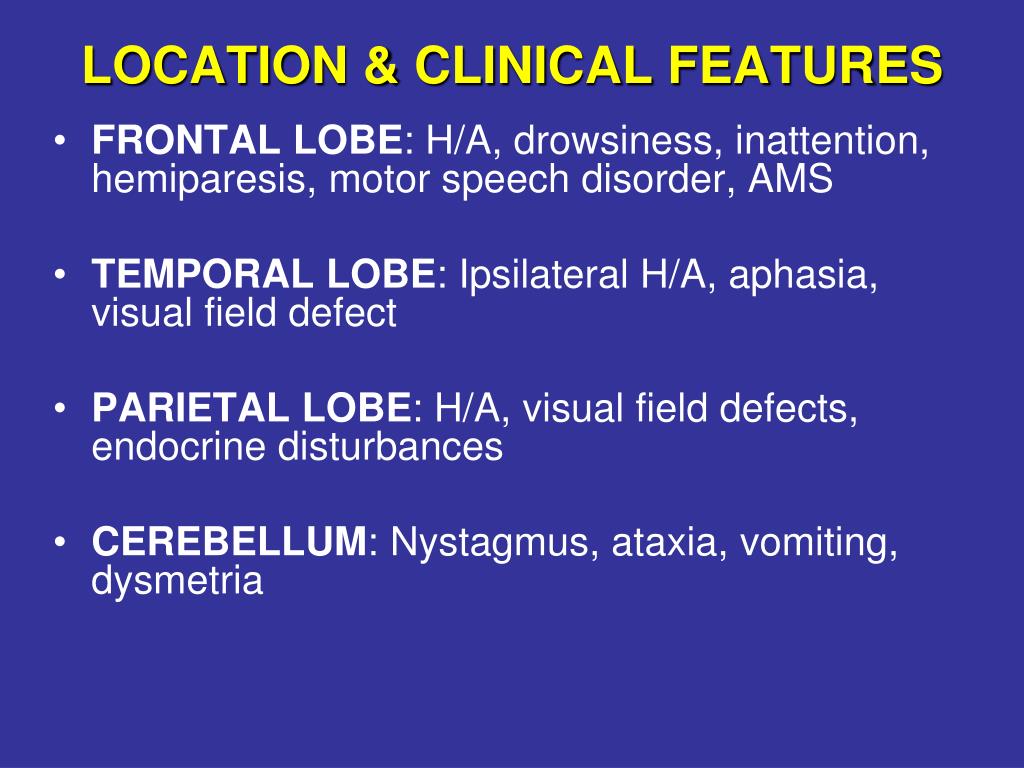 LOCATION & CLINICAL FEATURES

• FRONTAL LOBE: H/A, drowsiness, inattention, hemiparesis, motor speech disorder, AMS

• TEMPORAL LOBE: Ipsilateral H/A, aphasia, visual field defect

• PARIETAL LOBE: H/A, visual field defects, endocrine disturbances

• CEREBELLUM: Nystagmus, ataxia, vomiting, dysmetria